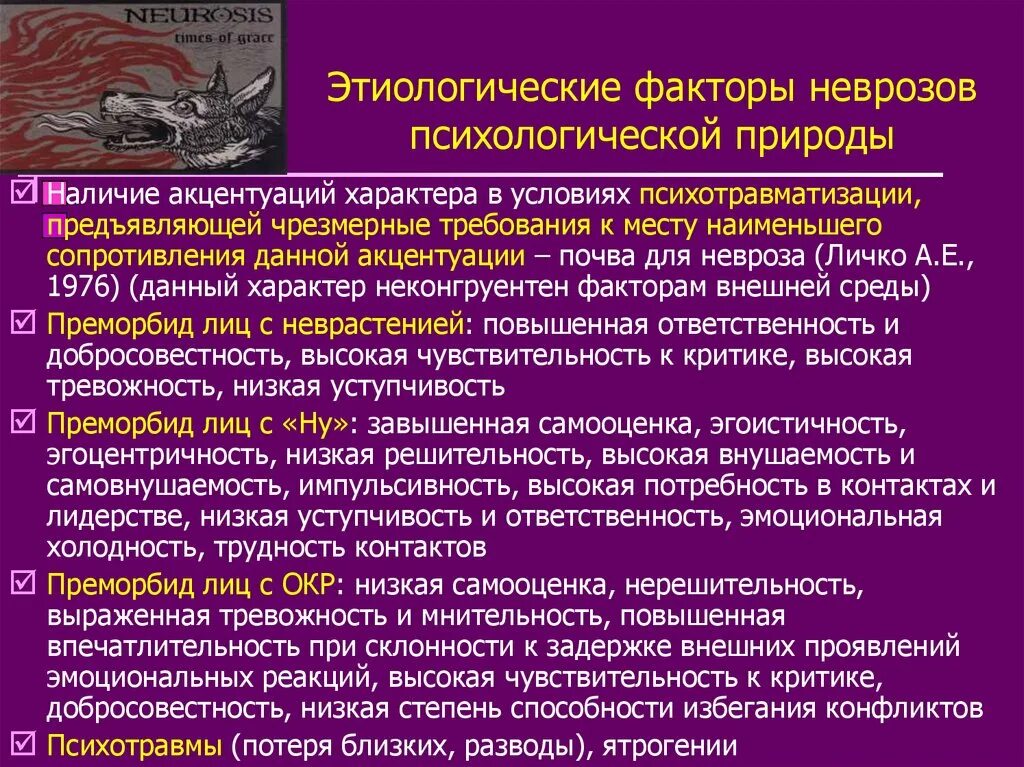 NEUROSIS
times of grace

Этиологические факторы неврозов психологической природы

☑ Наличие акцентуаций характера в условиях психотравматизации, предъявляющей чрезмерные требования к месту наименьшего сопротивления данной акцентуации – почва для невроза (Личко А.Е., 1976) (данный характер неконгруентен факторам внешней среды)

☑ Преморбид лиц с неврастенией: повышенная ответственность и добросовестность, высокая чувствительность к критике, высокая тревожность, низкая уступчивость

☑ Преморбид лиц с «Ну»: завышенная самооценка, эгоистичность, эгоцентричность, низкая решительность, высокая внушаемость и самовнушаемость, импульсивность, высокая потребность в контактах и лидерстве, низкая уступчивость и ответственность, эмоциональная холодность, трудность контактов

☑ Преморбид лиц с ОКР: низкая самооценка, нерешительность, выраженная тревожность и мнительность, повышенная впечатлительность при склонности к задержке внешних проявлений эмоциональных реакций, высокая чувствительность к критике, добросовестность, низкая степень способности избегания конфликтов

☑ Психотравмы (потеря близких, разводы), ятрогении